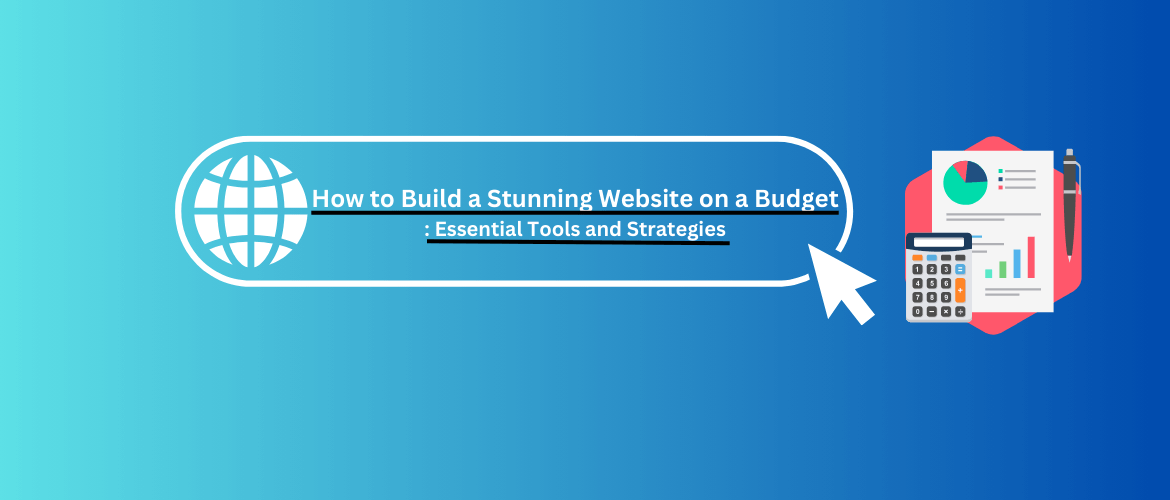 How to Build a Stunning Website on a Budget
: Essential Tools and Strategies